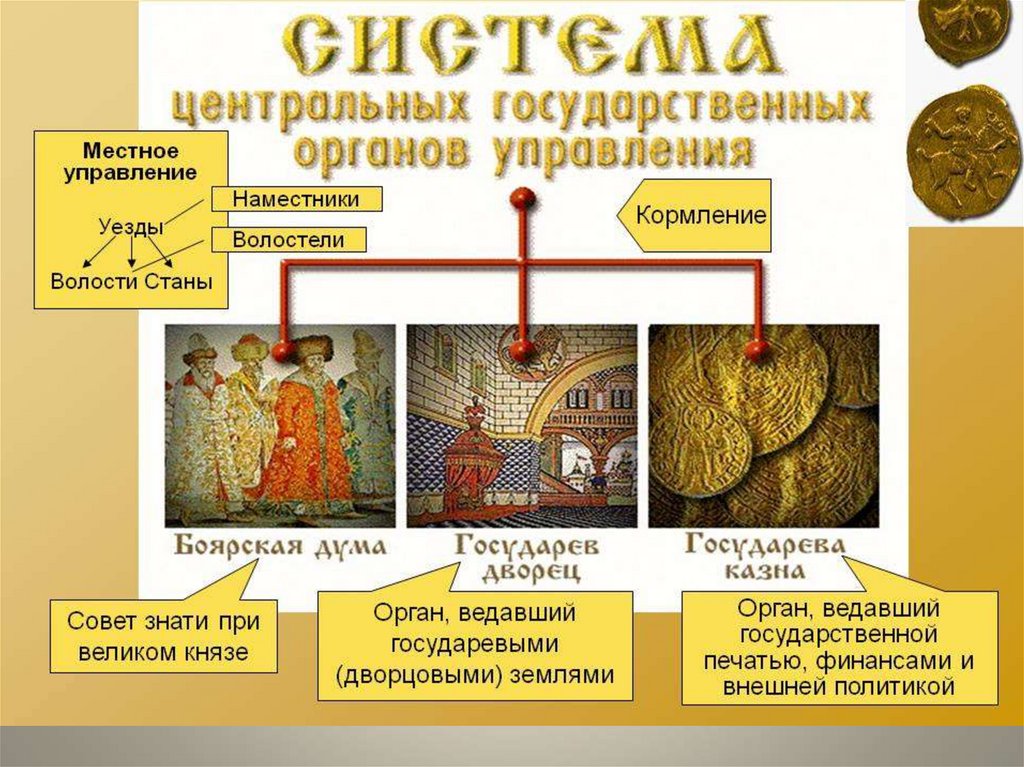 СИСТЕМА
центральных государственных органов управления

Местное управление
Уезды
Волости Станы

Наместники

Волостели

Кормление

Боярская дума

Государев дворец

Государева казна

Совет знати при великом князе

Орган, ведавший государевыми (дворцовыми) землями

Орган, ведавший государственной печатью, финансами и внешней политикой